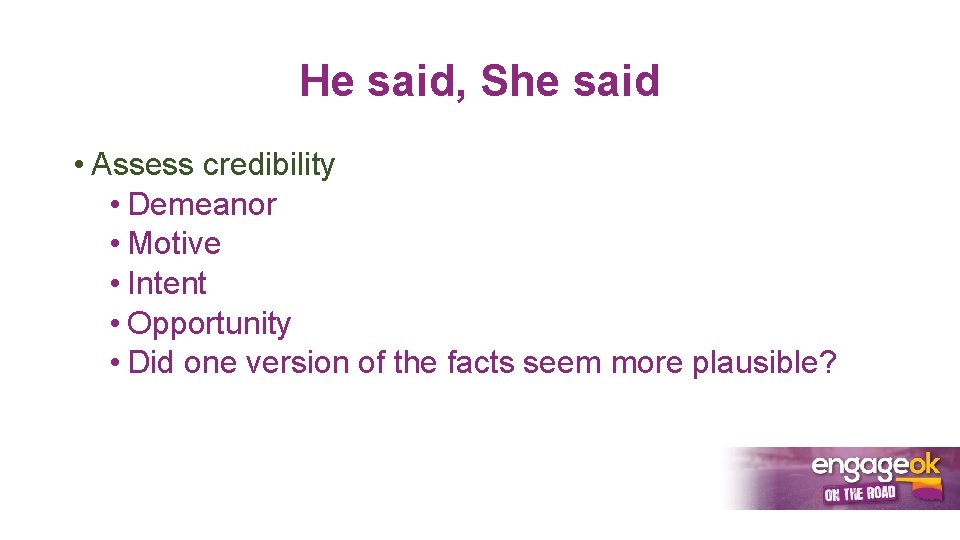 He said, She said

• Assess credibility
  • Demeanor
  • Motive
  • Intent
  • Opportunity
  • Did one version of the facts seem more plausible?

engageok
ON THE ROAD